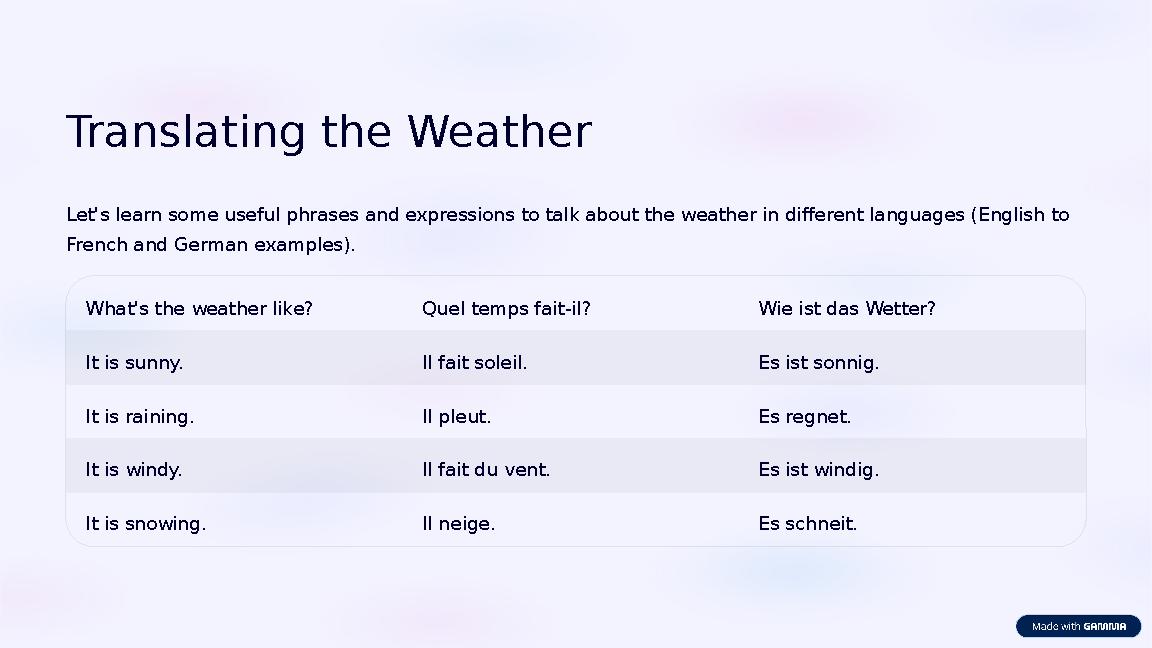 Translating the Weather

Let's learn some useful phrases and expressions to talk about the weather in different languages (English to French and German examples).

| What's the weather like? | Quel temps fait-il? | Wie ist das Wetter? |
|---|---|---|
| It is sunny. | Il fait soleil. | Es ist sonnig. |
| It is raining. | Il pleut. | Es regnet. |
| It is windy. | Il fait du vent. | Es ist windig. |
| It is snowing. | Il neige. | Es schneit. |

Made with GAMMA